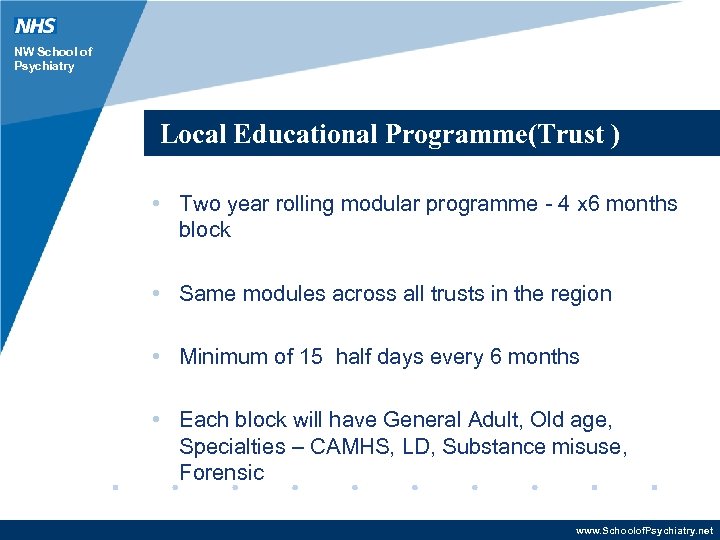 NHS

NW School of Psychiatry

Local Educational Programme(Trust )

• Two year rolling modular programme - 4 x6 months block

• Same modules across all trusts in the region

• Minimum of 15 half days every 6 months

• Each block will have General Adult, Old age, Specialties – CAMHS, LD, Substance misuse, Forensic

www.SchoolofPsychiatry.net